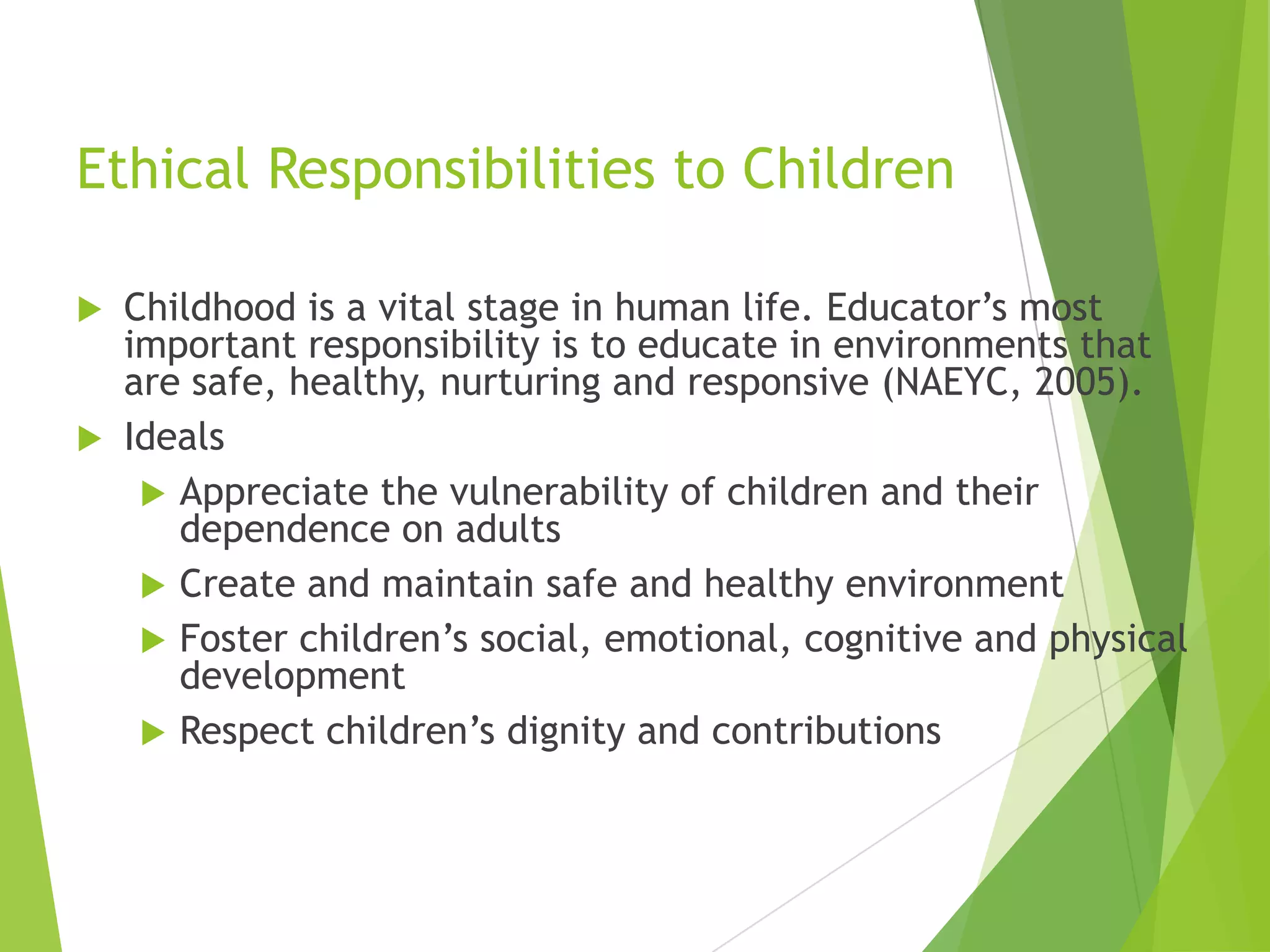 Ethical Responsibilities to Children

Childhood is a vital stage in human life. Educator’s most important responsibility is to educate in environments that are safe, healthy, nurturing and responsive (NAEYC, 2005).

Ideals

Appreciate the vulnerability of children and their dependence on adults

Create and maintain safe and healthy environment

Foster children’s social, emotional, cognitive and physical development

Respect children’s dignity and contributions